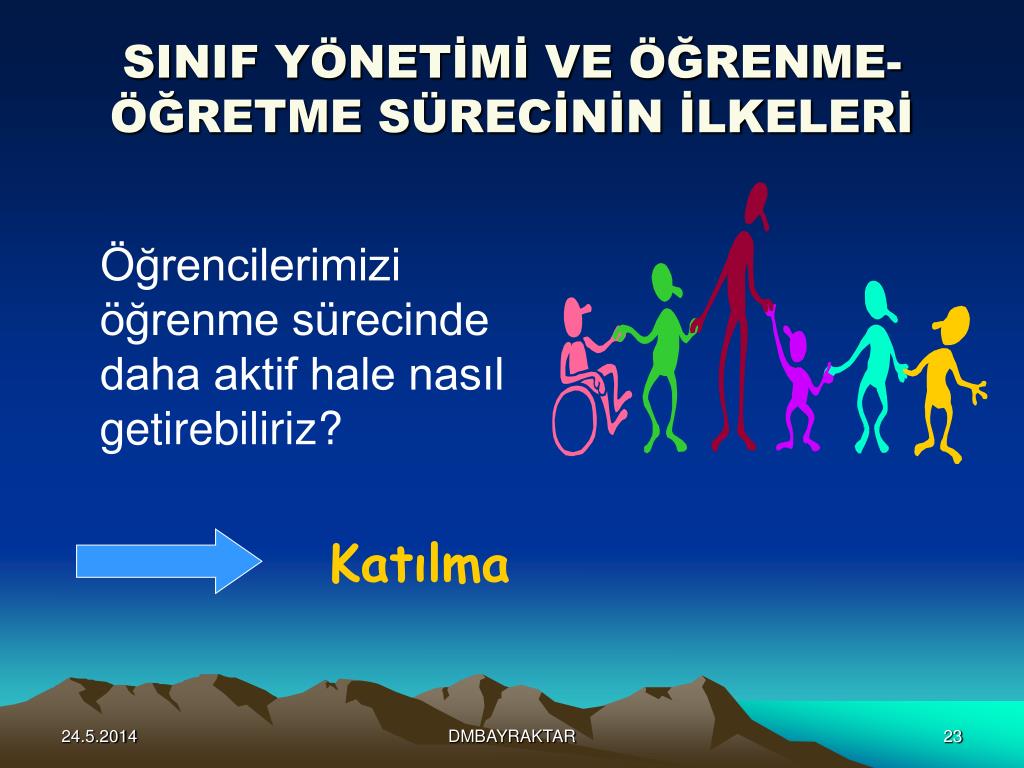 SINIF YÖNETİMİ VE ÖĞRENME-ÖĞRETME SÜRECİNİN İLKELERİ

Öğrencilerimizi öğrenme sürecinde daha aktif hale nasıl getirebiliriz?

Katılma

24.5.2014

DMBAYRAKTAR

23